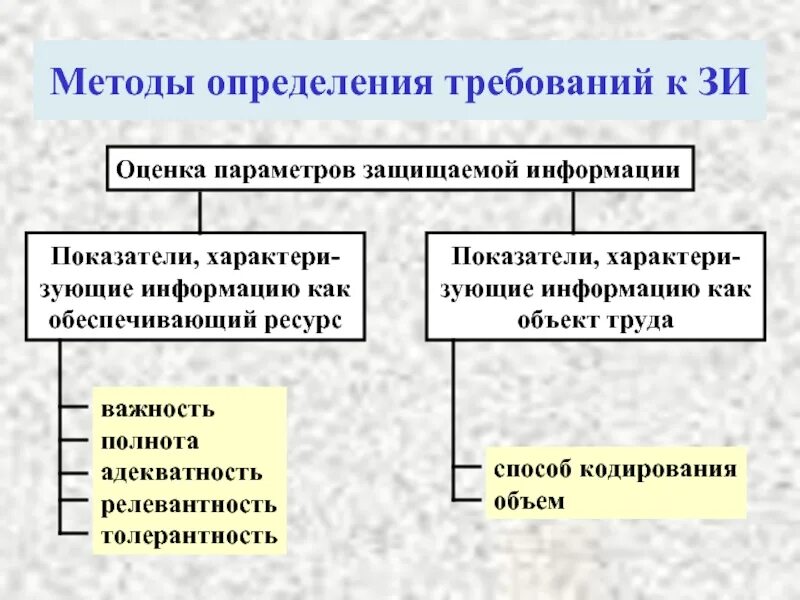 Методы определения требований к ЗИ

Оценка параметров защищаемой информации

Показатели, характеризующие информацию как обеспечивающий ресурс

важность
полнота
адекватность
релевантность
толерантность

Показатели, характеризующие информацию как объект труда

способ кодирования
объем